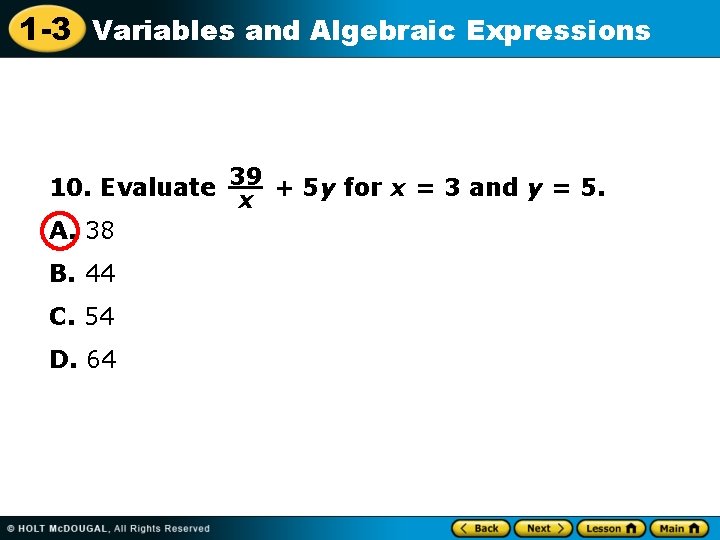 1-3 Variables and Algebraic Expressions

10. Evaluate $\frac{39}{x} + 5y$ for $x = 3$ and $y = 5$.

A. 38

B. 44

C. 54

D. 64

© HOLT McDOUGAL, All Rights Reserved

Back Next Lesson Main